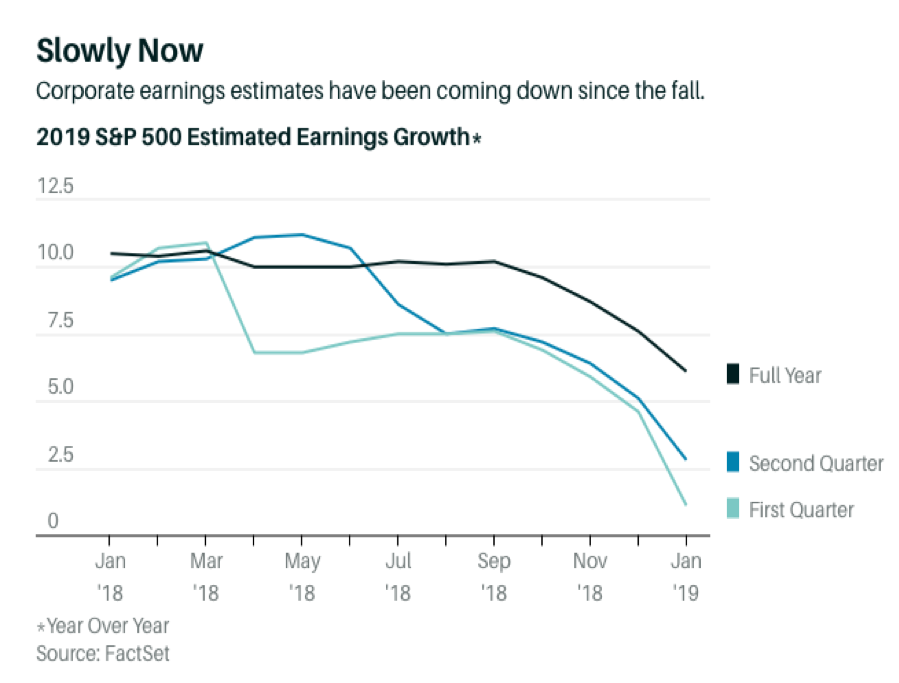 Slowly Now

Corporate earnings estimates have been coming down since the fall.

2019 S&P 500 Estimated Earnings Growth*

12.5
10.0
7.5
5.0
2.5
0

Full Year
Second Quarter
First Quarter

Jan '18
Mar '18
May '18
Jul '18
Sep '18
Nov '18
Jan '19

*Year Over Year
Source: FactSet